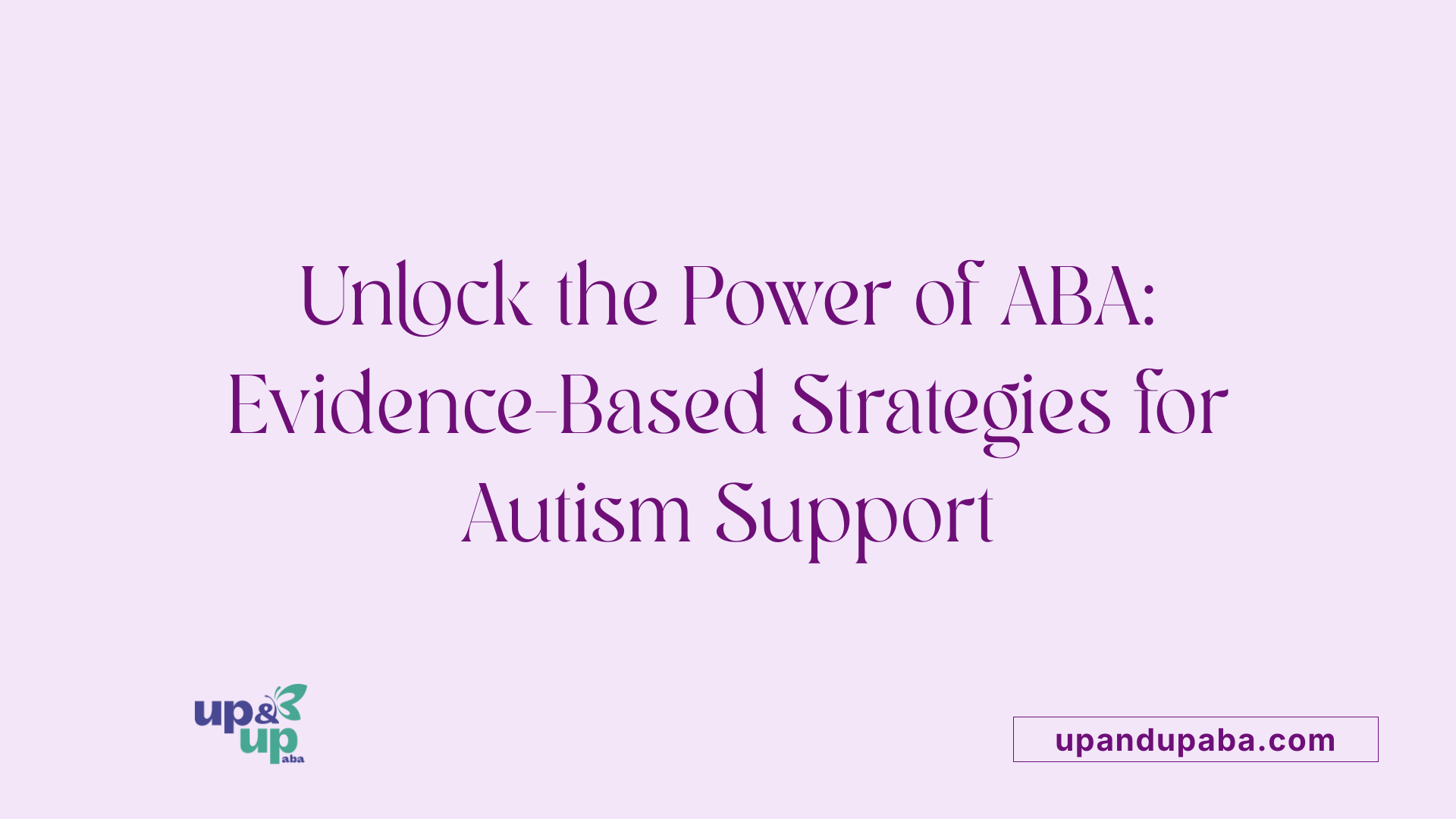 Unlock the Power of ABA: Evidence-Based Strategies for Autism Support

up & up aba

upandupaba.com